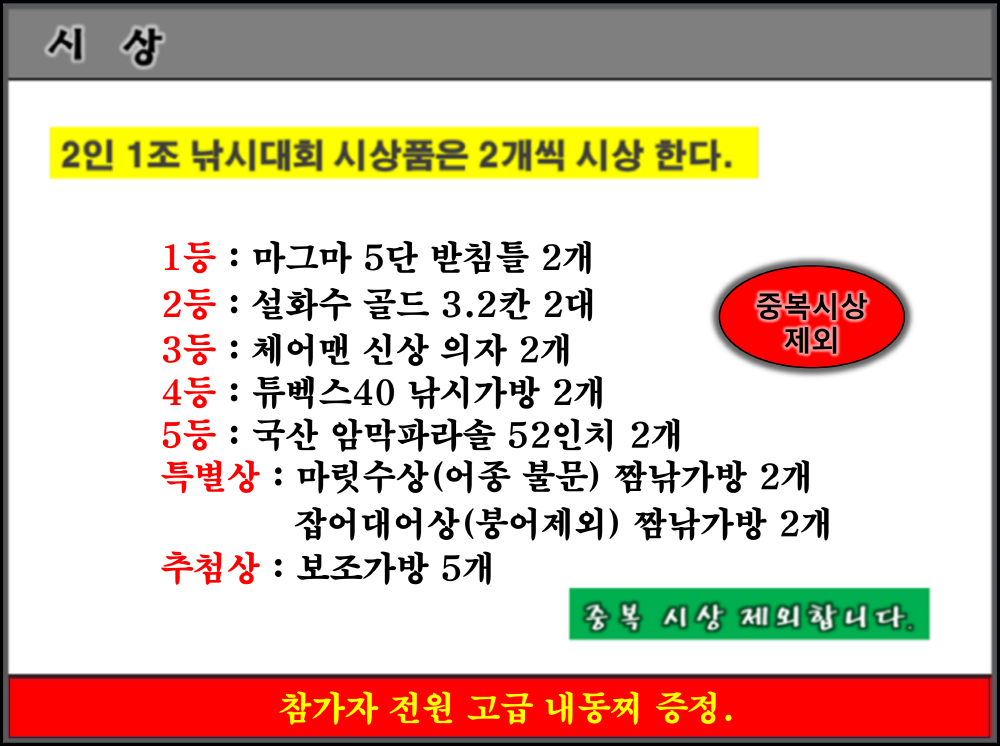 시 상

2인 1조 낚시대회 시상품은 2개씩 시상 한다.

1등 : 마그마 5단 받침틀 2개
2등 : 설화수 골드 3.2칸 2대
3등 : 체어맨 신상 의자 2개
4등 : 튜벡스40 낚시가방 2개
5등 : 국산 암막파라솔 52인치 2개
특별상 : 마릿수상(어종 불문) 짬낚가방 2개
잡어대어상(붕어제외) 짬낚가방 2개
추첨상 : 보조가방 5개

중복시상 제외

중복 시상 제외합니다.

참가자 전원 고급 내동찌 증정.